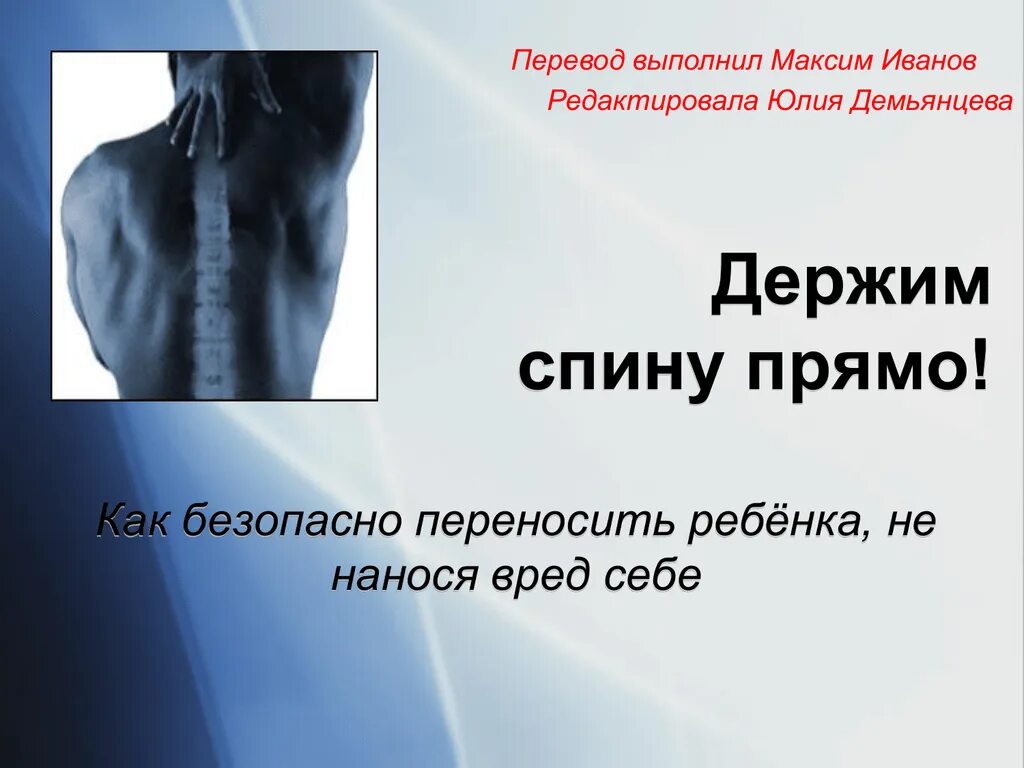 Перевод выполнил Максим Иванов

Редактировала Юлия Демьянцева

Держим спину прямо!

Как безопасно переносить ребёнка, не нанося вред себе